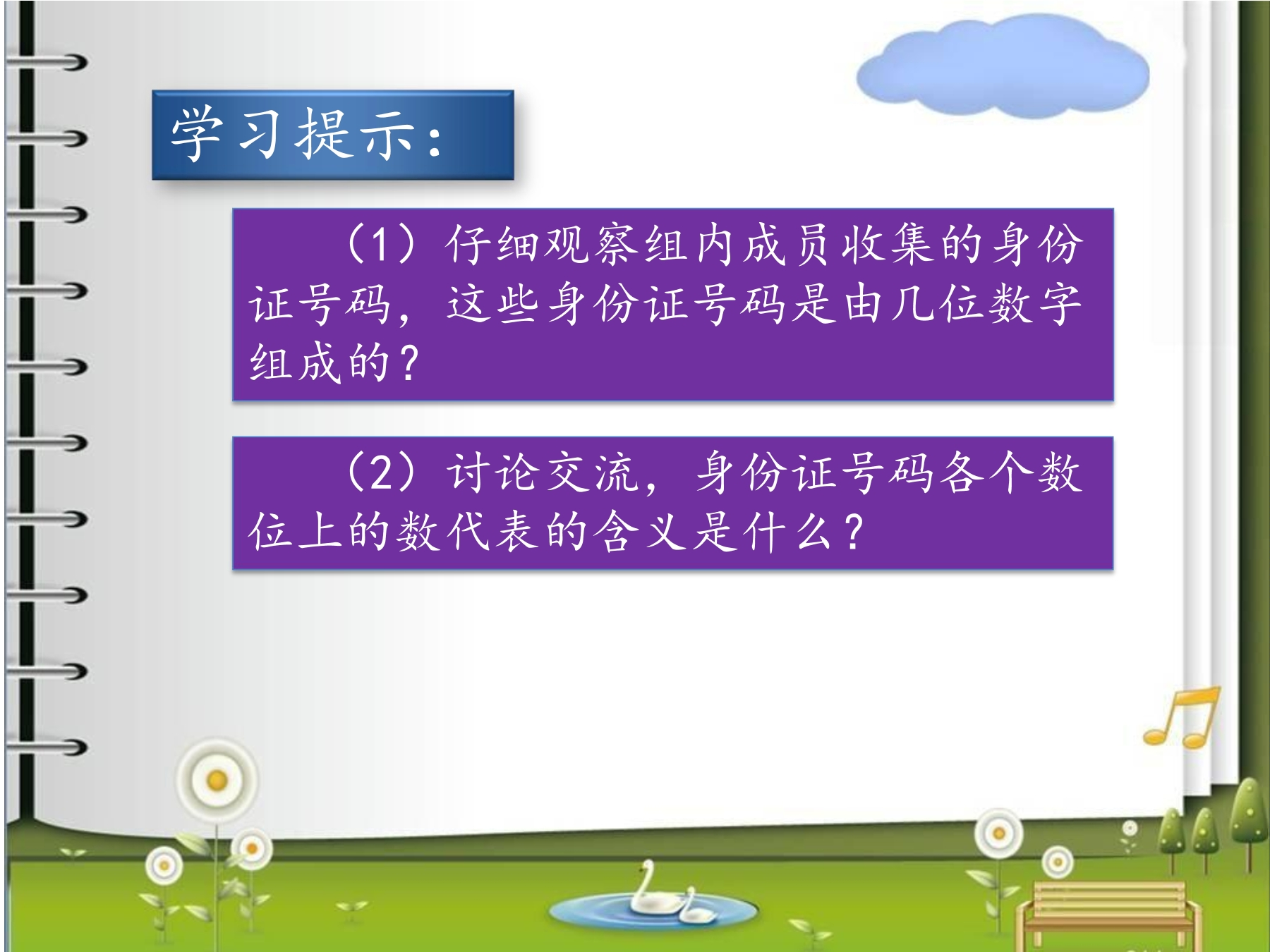 学习提示:

（1）仔细观察组内成员收集的身份证号码，这些身份证号码是由几位数字组成的？

（2）讨论交流，身份证号码各个数位上的数代表的含义是什么？